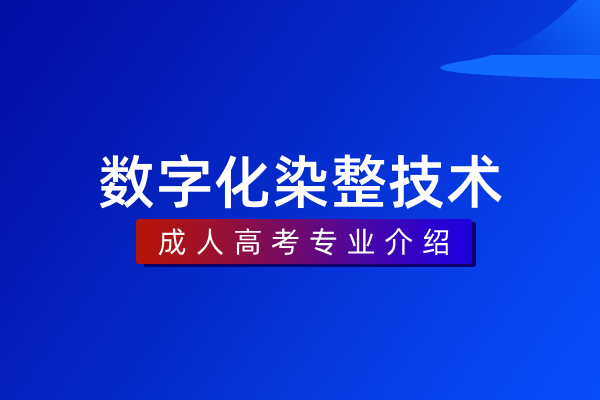 数字化染整技术

成人高考专业介绍